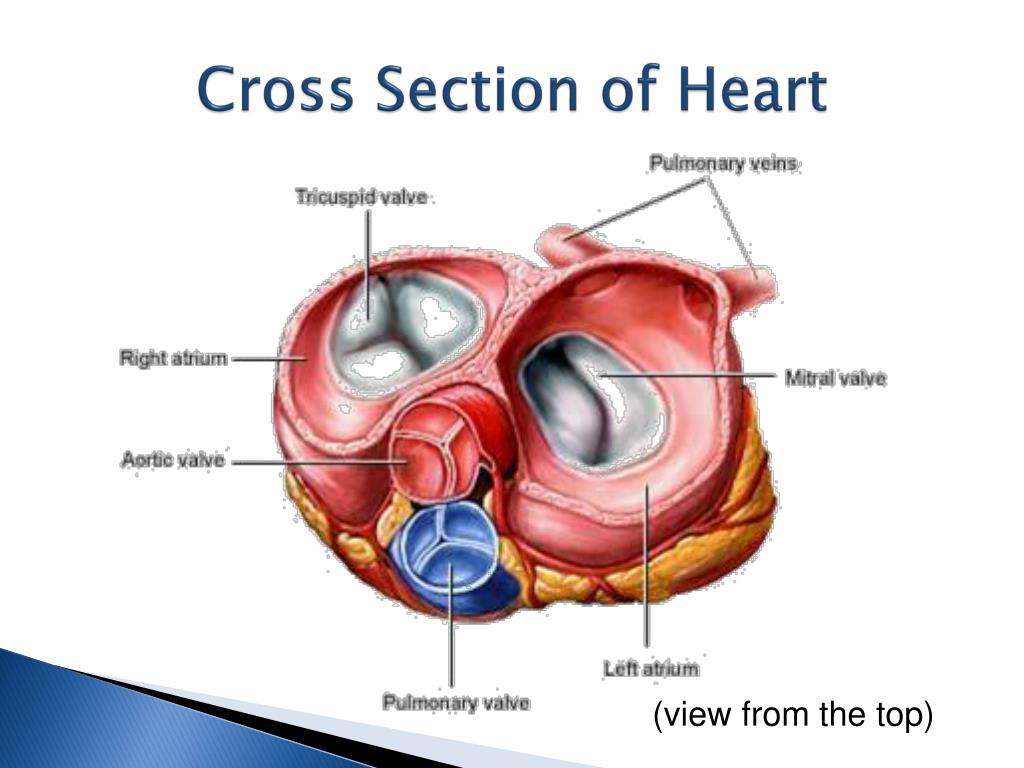 Cross Section of Heart

Pulmonary veins

Tricuspid valve

Right atrium

Mitral valve

Aortic valve

Left atrium

Pulmonary valve

(view from the top)